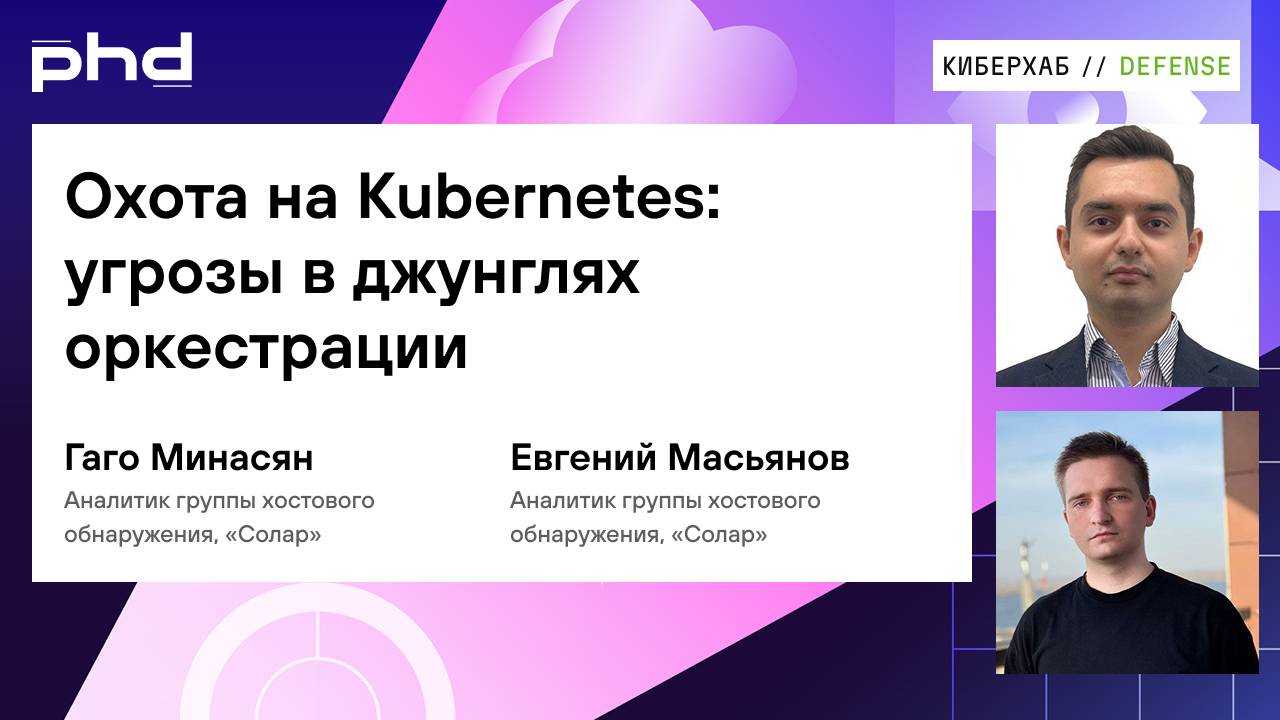 phd

КИБЕРХАБ // DEFENSE

Охота на Kubernetes: угрозы в джунглях оркестрации

Гаго Минасян
Аналитик группы хостового обнаружения, «Солар»

Евгений Масьянов
Аналитик группы хостового обнаружения, «Солар»